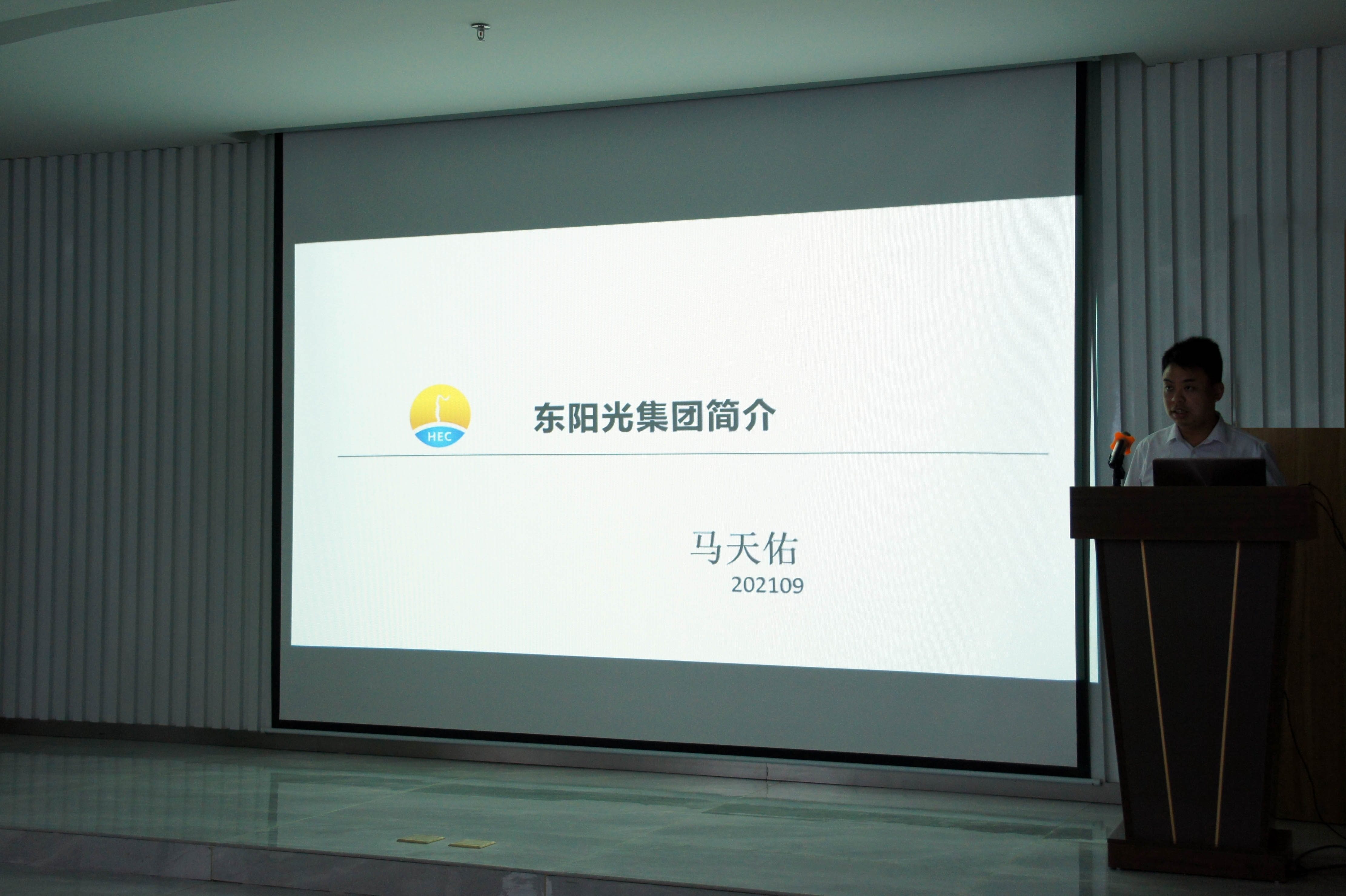 HEC

东阳光集团简介

马天佑
202109